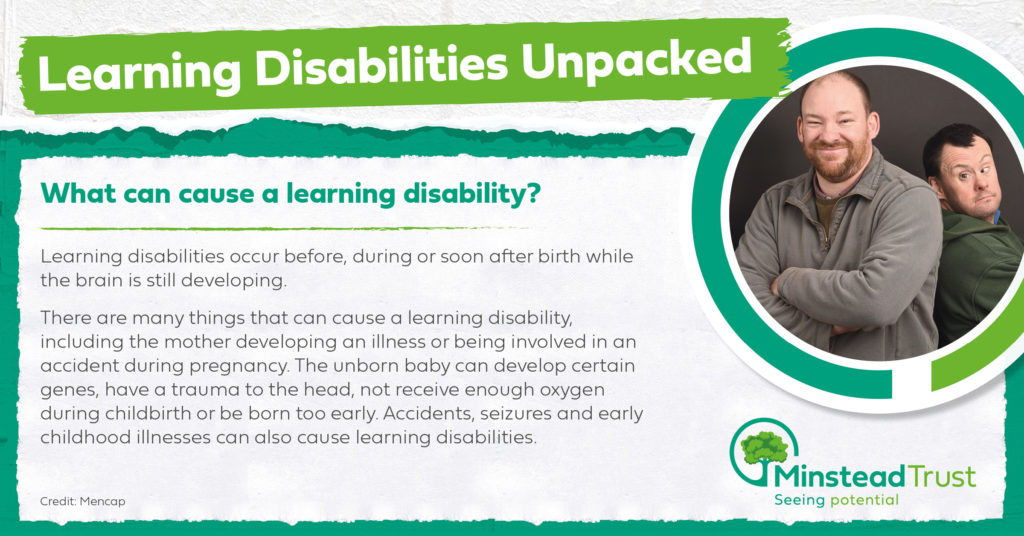 Learning Disabilities Unpacked

What can cause a learning disability?

Learning disabilities occur before, during or soon after birth while the brain is still developing.

There are many things that can cause a learning disability, including the mother developing an illness or being involved in an accident during pregnancy. The unborn baby can develop certain genes, have a trauma to the head, not receive enough oxygen during childbirth or be born too early. Accidents, seizures and early childhood illnesses can also cause learning disabilities.

Credit: Mencap

Minstead Trust
Seeing potential